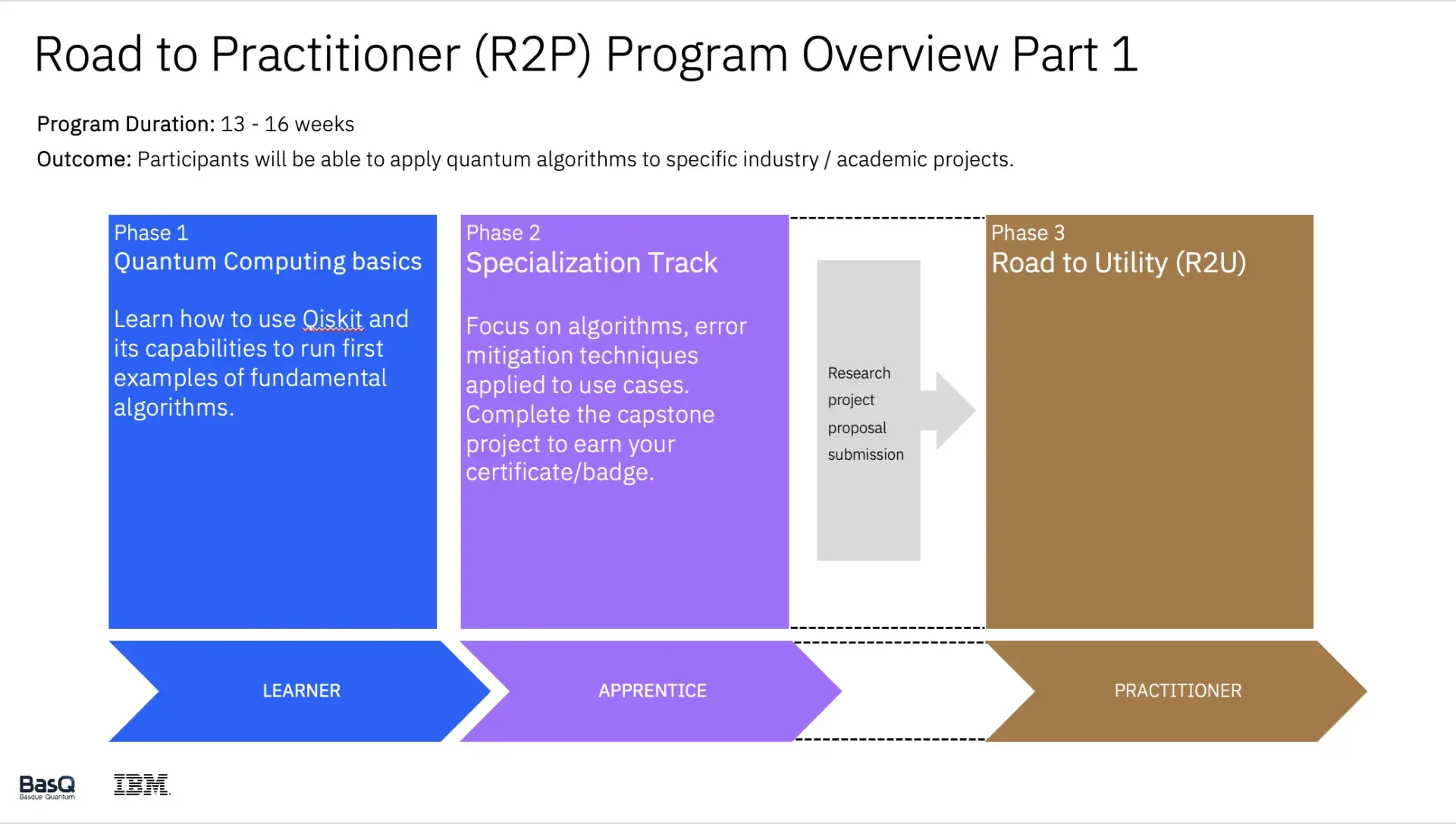 Road to Practitioner (R2P) Program Overview Part 1

Program Duration: 13 - 16 weeks

Outcome: Participants will be able to apply quantum algorithms to specific industry / academic projects.

Phase 1
Quantum Computing basics

Learn how to use Qiskit and its capabilities to run first examples of fundamental algorithms.

Phase 2
Specialization Track

Focus on algorithms, error mitigation techniques applied to use cases. Complete the capstone project to earn your certificate/badge.

Research project proposal submission

Phase 3
Road to Utility (R2U)

LEARNER

APPRENTICE

PRACTITIONER

BasQ
Basque Quantum

IBM.